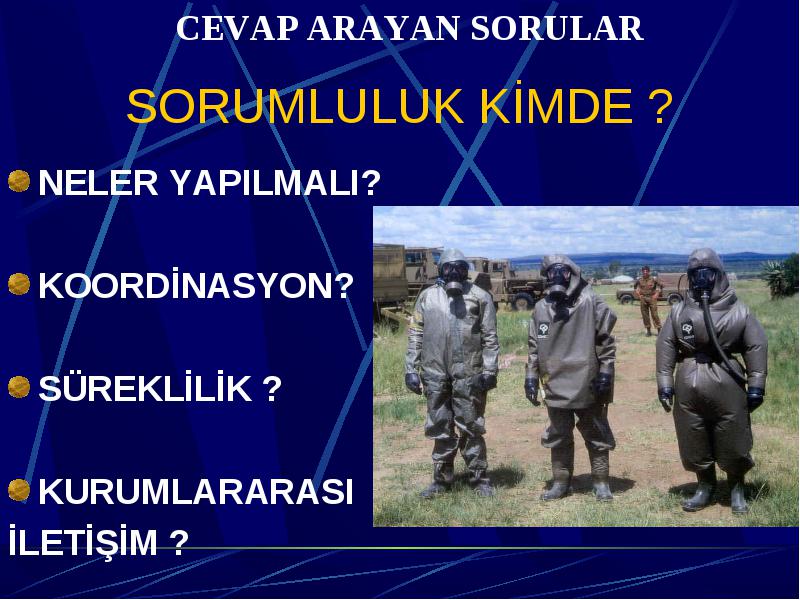 CEVAP ARAYAN SORULAR

SORUMLULUK KİMDE ?

NELER YAPILMALI?

KOORDİNASYON?

SÜREKLİLİK ?

KURUMLARARASI İLETİŞİM ?